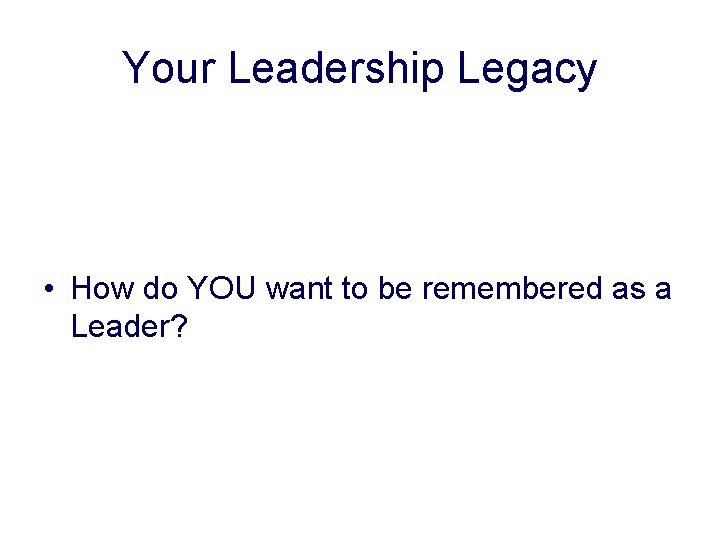 Your Leadership Legacy

• How do YOU want to be remembered as a Leader?